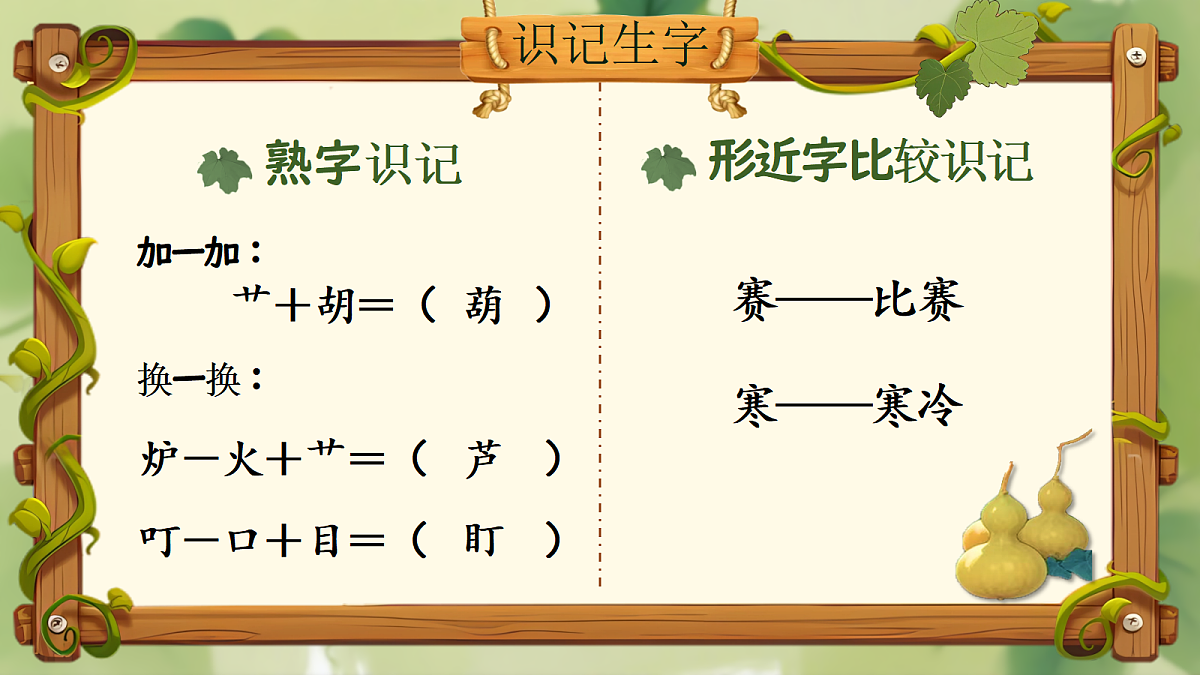 识记生字

熟字识记

加一加：

艹＋胡＝（ 葫 ）

换一换：

炉－火＋艹＝（ 芦 ）

叮－口＋目＝（ 盯 ）

形近字比较识记

赛——比赛

寒——寒冷